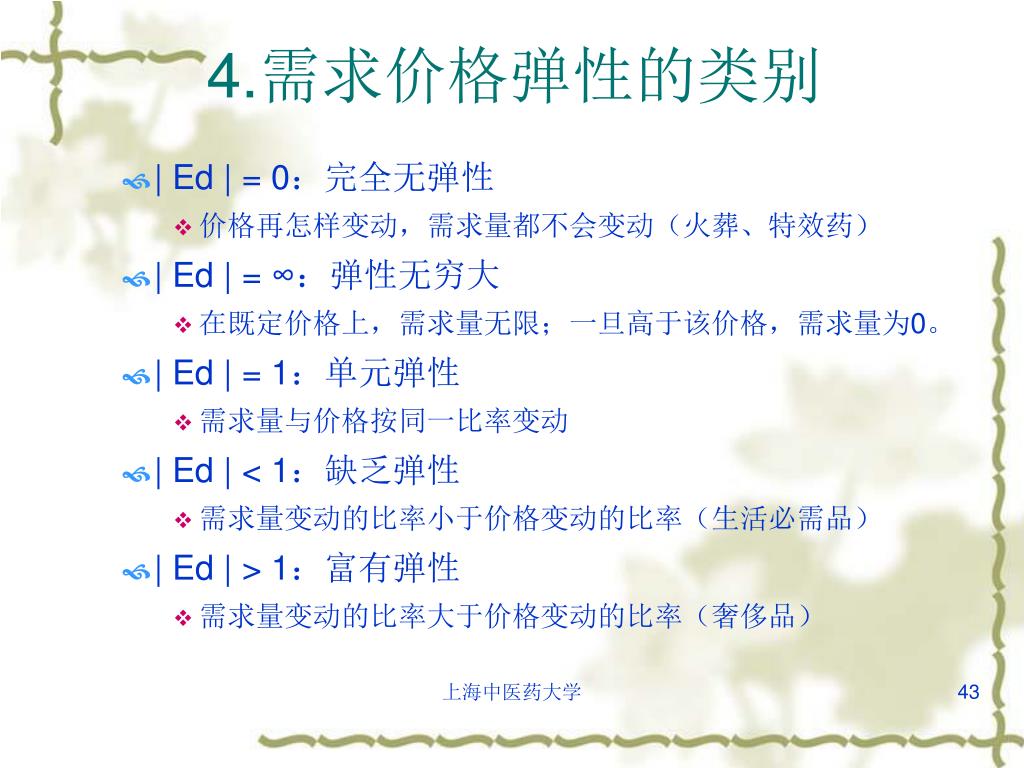 4.需求价格弹性的类别

| Ed | = 0：完全无弹性

价格再怎样变动，需求量都不会变动（火葬、特效药）

| Ed | = ∞：弹性无穷大

在既定价格上，需求量无限；一旦高于该价格，需求量为0。

| Ed | = 1：单元弹性

需求量与价格按同一比率变动

| Ed | < 1：缺乏弹性

需求量变动的比率小于价格变动的比率（生活必需品）

| Ed | > 1：富有弹性

需求量变动的比率大于价格变动的比率（奢侈品）

上海中医药大学

43